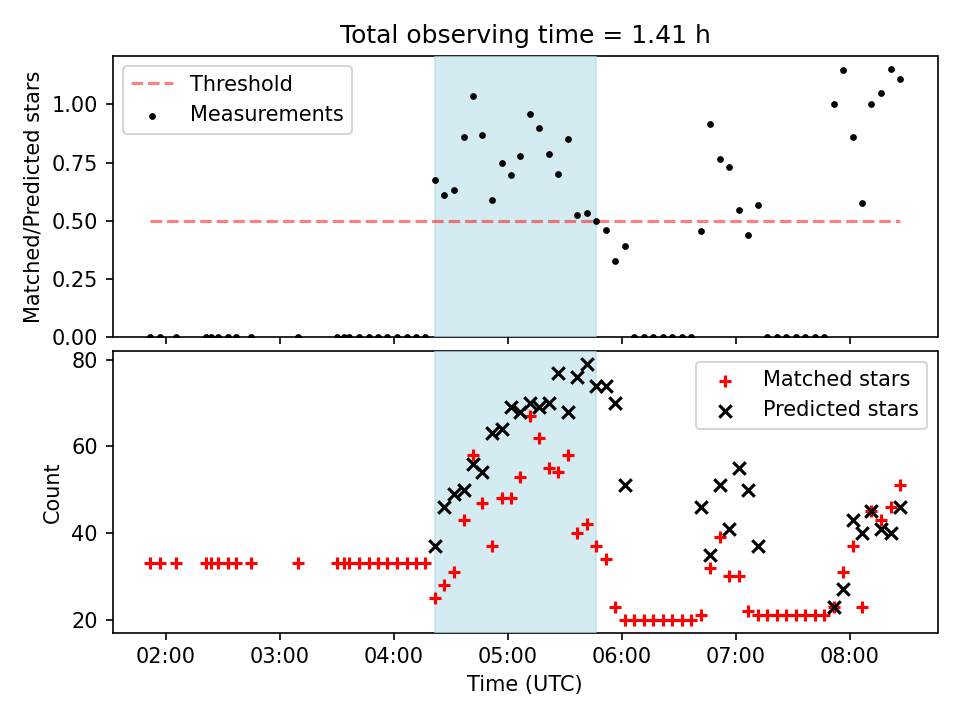 Total observing time = 1.41 h

Threshold
Measurements

Matched/Predicted stars

1.00
0.75
0.50
0.25
0.00

Matched stars
Predicted stars

Count

80
60
40
20

02:00
03:00
04:00
05:00
06:00
07:00
08:00

Time (UTC)